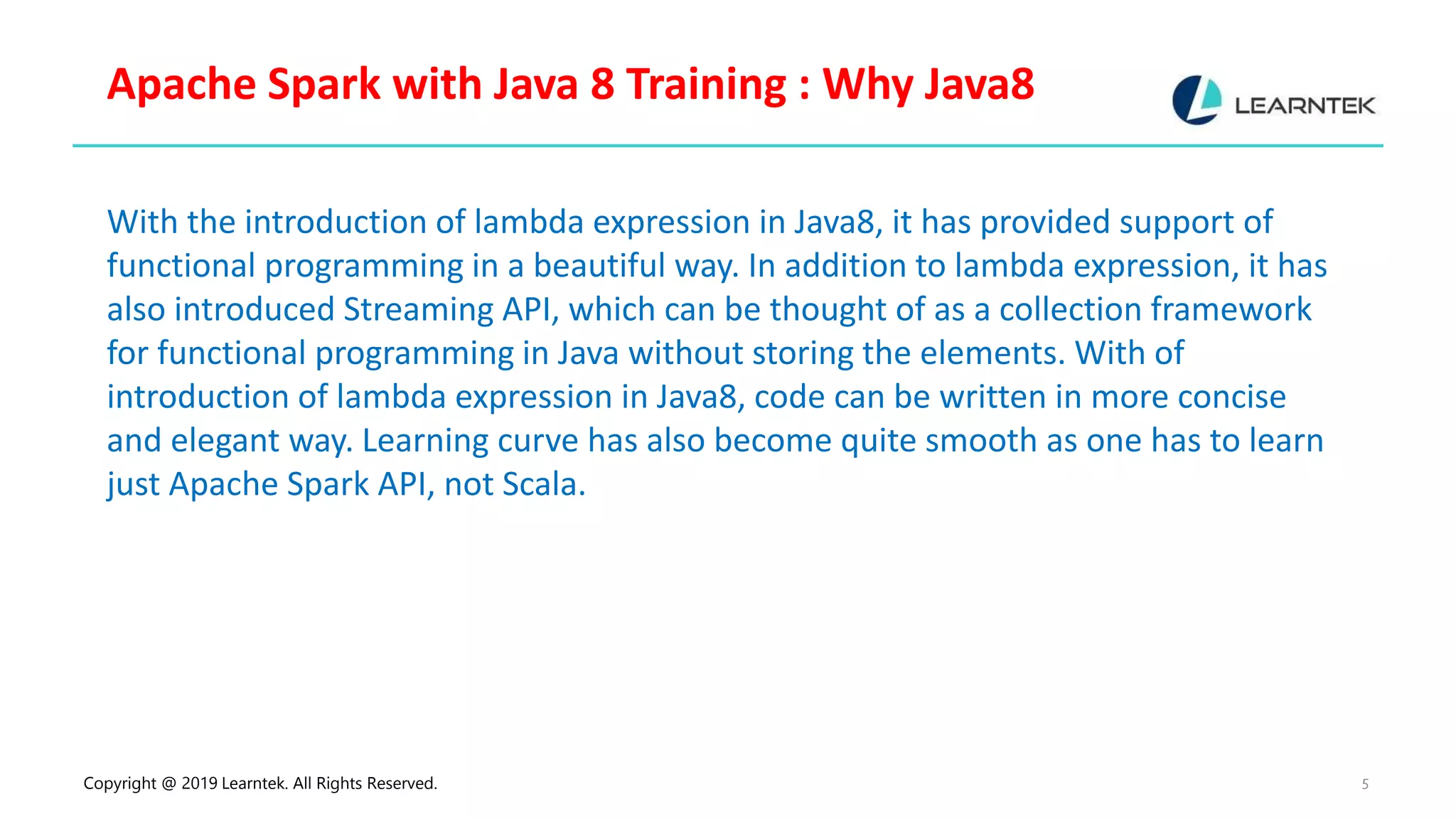 Apache Spark with Java 8 Training : Why Java8

LEARNTEK

With the introduction of lambda expression in Java8, it has provided support of functional programming in a beautiful way. In addition to lambda expression, it has also introduced Streaming API, which can be thought of as a collection framework for functional programming in Java without storing the elements. With of introduction of lambda expression in Java8, code can be written in more concise and elegant way. Learning curve has also become quite smooth as one has to learn just Apache Spark API, not Scala.

Copyright @ 2019 Learntek. All Rights Reserved.

5